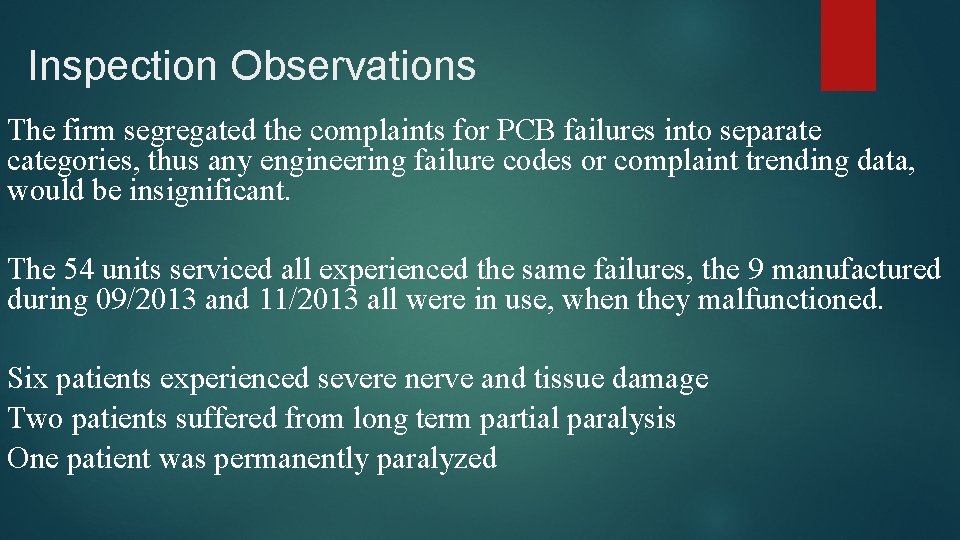 Inspection Observations

The firm segregated the complaints for PCB failures into separate categories, thus any engineering failure codes or complaint trending data, would be insignificant.

The 54 units serviced all experienced the same failures, the 9 manufactured during 09/2013 and 11/2013 all were in use, when they malfunctioned.

Six patients experienced severe nerve and tissue damage
Two patients suffered from long term partial paralysis
One patient was permanently paralyzed